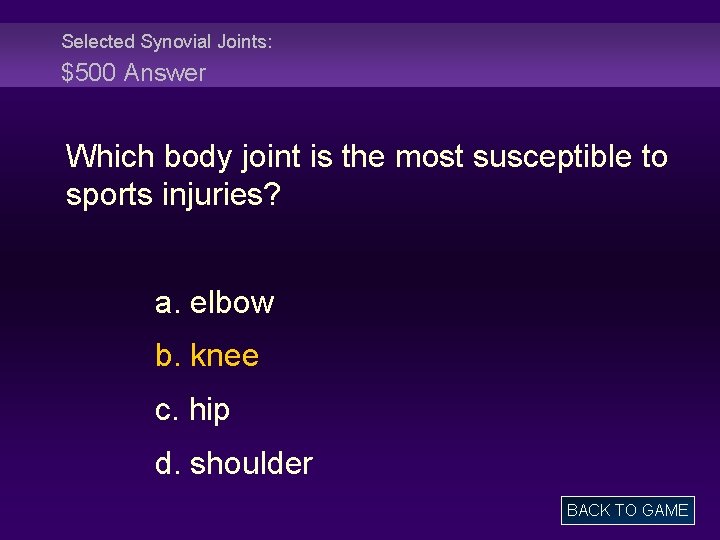 Selected Synovial Joints:
\$500 Answer

Which body joint is the most susceptible to sports injuries?

a. elbow
b. knee
c. hip
d. shoulder

BACK TO GAME